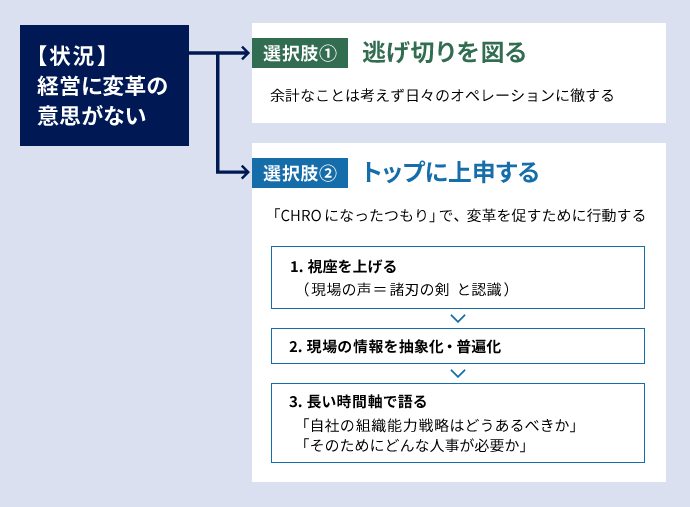 【状況】
経営に変革の意思がない

選択肢① 逃げ切りを図る

余計なことは考えず日々のオペレーションに徹する

選択肢② トップに上申する

「CHROになったつもり」で、変革を促すために行動する

1. 視座を上げる
（現場の声＝諸刃の剣 と認識）

2. 現場の情報を抽象化・普遍化

3. 長い時間軸で語る
「自社の組織能力戦略はどうあるべきか」
「そのためにどんな人事が必要か」